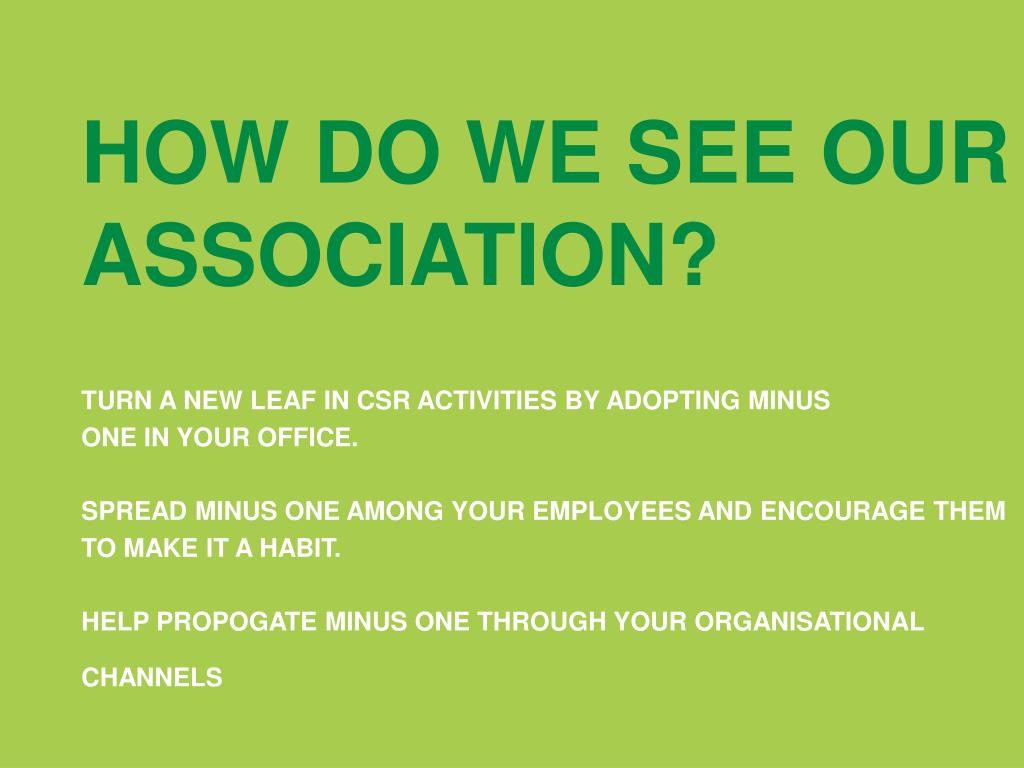 HOW DO WE SEE OUR ASSOCIATION?

TURN A NEW LEAF IN CSR ACTIVITIES BY ADOPTING MINUS ONE IN YOUR OFFICE.

SPREAD MINUS ONE AMONG YOUR EMPLOYEES AND ENCOURAGE THEM TO MAKE IT A HABIT.

HELP PROPOGATE MINUS ONE THROUGH YOUR ORGANISATIONAL

CHANNELS